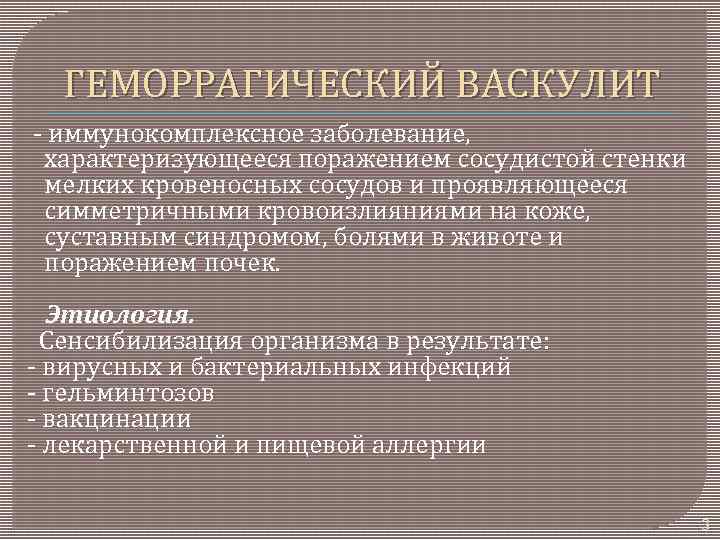 ГЕМОРРАГИЧЕСКИЙ ВАСКУЛИТ

- иммунокомплексное заболевание, характеризующееся поражением сосудистой стенки мелких кровеносных сосудов и проявляющееся симметричными кровоизлияниями на коже, суставным синдромом, болями в животе и поражением почек.

Этиология.
Сенсибилизация организма в результате:
- вирусных и бактериальных инфекций
- гельминтозов
- вакцинации
- лекарственной и пищевой аллергии

3